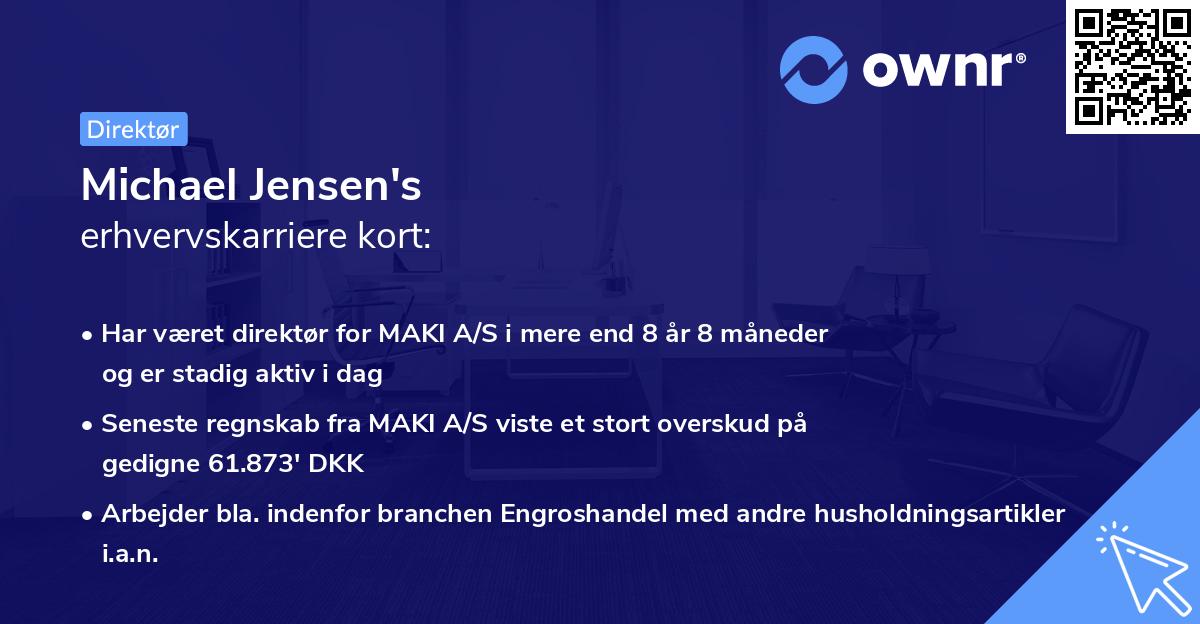 ownr®

Direktør

Michael Jensen's
erhvervskarriere kort:

• Har været direktør for MAKI A/S i mere end 8 år 8 måneder og er stadig aktiv i dag

• Seneste regnskab fra MAKI A/S viste et stort overskud på gedigne 61.873' DKK

• Arbejder bla. indenfor branchen Engroshandel med andre husholdningsartikler i.a.n.